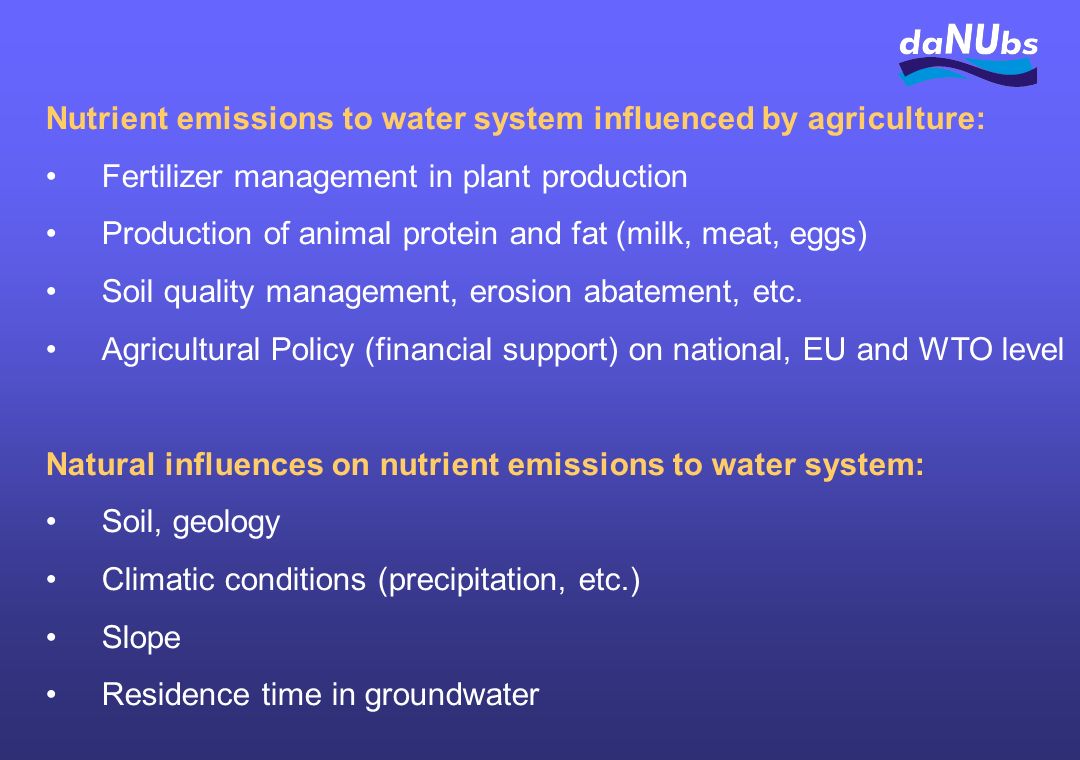 daNUbs

Nutrient emissions to water system influenced by agriculture:

• Fertilizer management in plant production
• Production of animal protein and fat (milk, meat, eggs)
• Soil quality management, erosion abatement, etc.
• Agricultural Policy (financial support) on national, EU and WTO level

Natural influences on nutrient emissions to water system:

• Soil, geology
• Climatic conditions (precipitation, etc.)
• Slope
• Residence time in groundwater